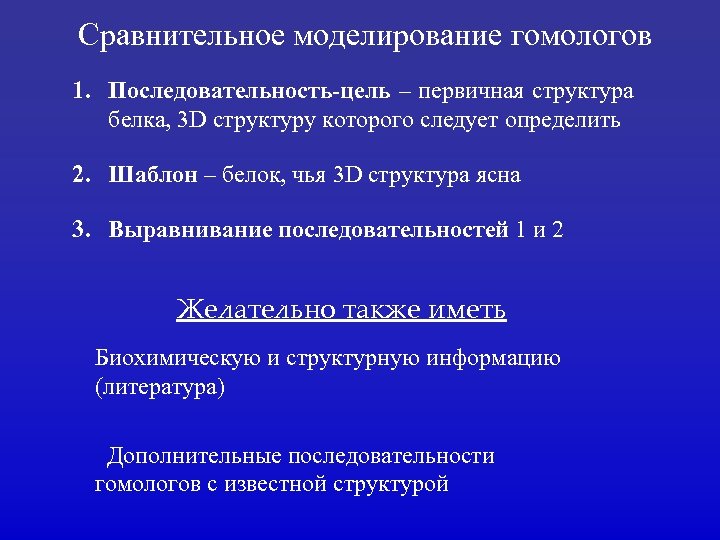 Сравнительное моделирование гомологов

1. Последовательность-цель – первичная структура белка, 3D структуру которого следует определить

2. Шаблон – белок, чья 3D структура ясна

3. Выравнивание последовательностей 1 и 2

Желательно также иметь

Биохимическую и структурную информацию (литература)

Дополнительные последовательности гомологов с известной структурой